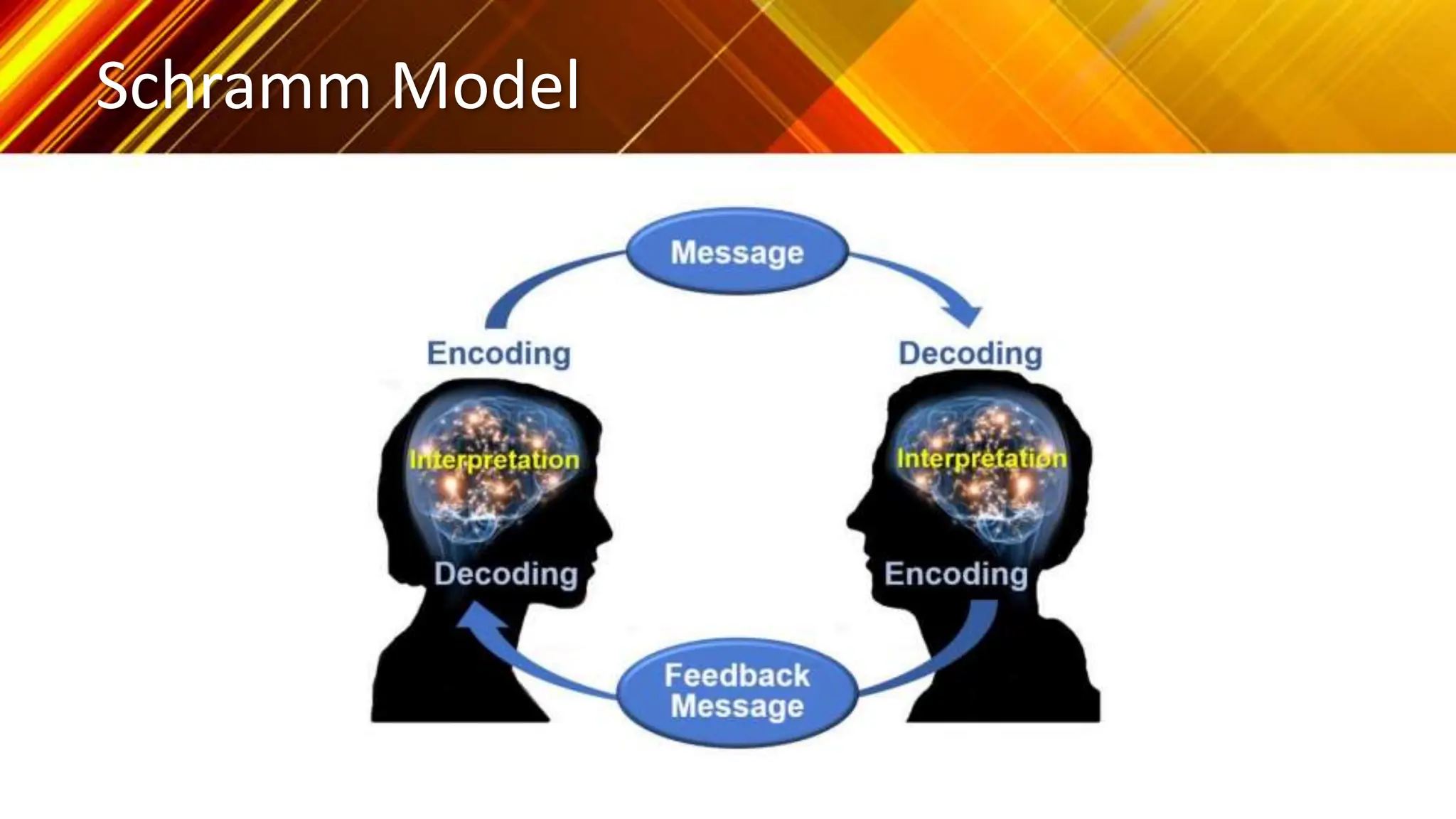 Schramm Model

Message

Encoding

Decoding

Interpretation

Interpretation

Decoding

Encoding

Feedback Message